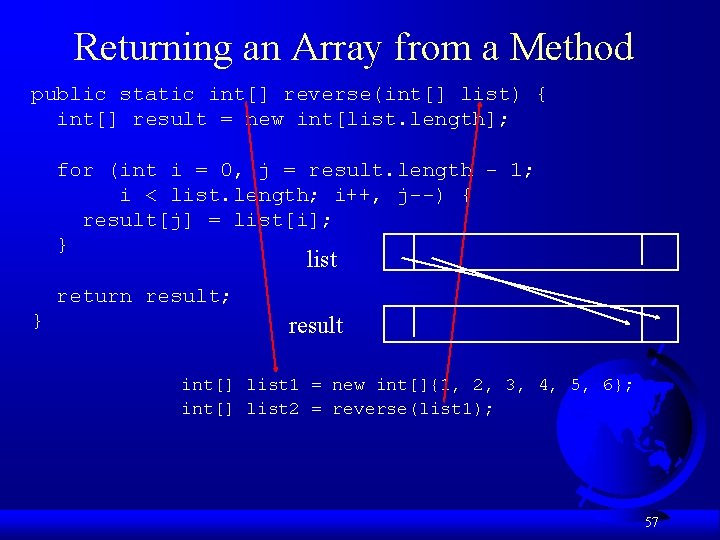 Returning an Array from a Method

public static int[] reverse(int[] list) {
  int[] result = new int[list.length];

  for (int i = 0, j = result.length - 1;
       i < list.length; i++, j--) {
    result[j] = list[i];
  }

  return result;
}

list

result

int[] list1 = new int[]{1, 2, 3, 4, 5, 6};
int[] list2 = reverse(list1);

57